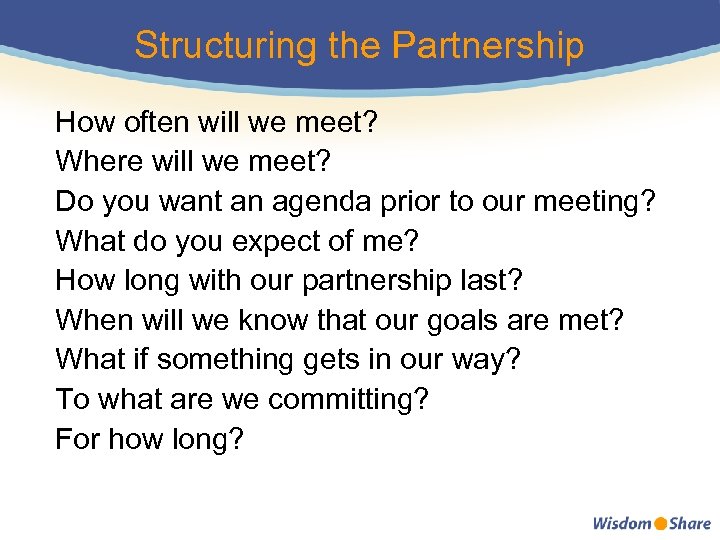 Structuring the Partnership

How often will we meet?
Where will we meet?
Do you want an agenda prior to our meeting?
What do you expect of me?
How long with our partnership last?
When will we know that our goals are met?
What if something gets in our way?
To what are we committing?
For how long?

Wisdom Share